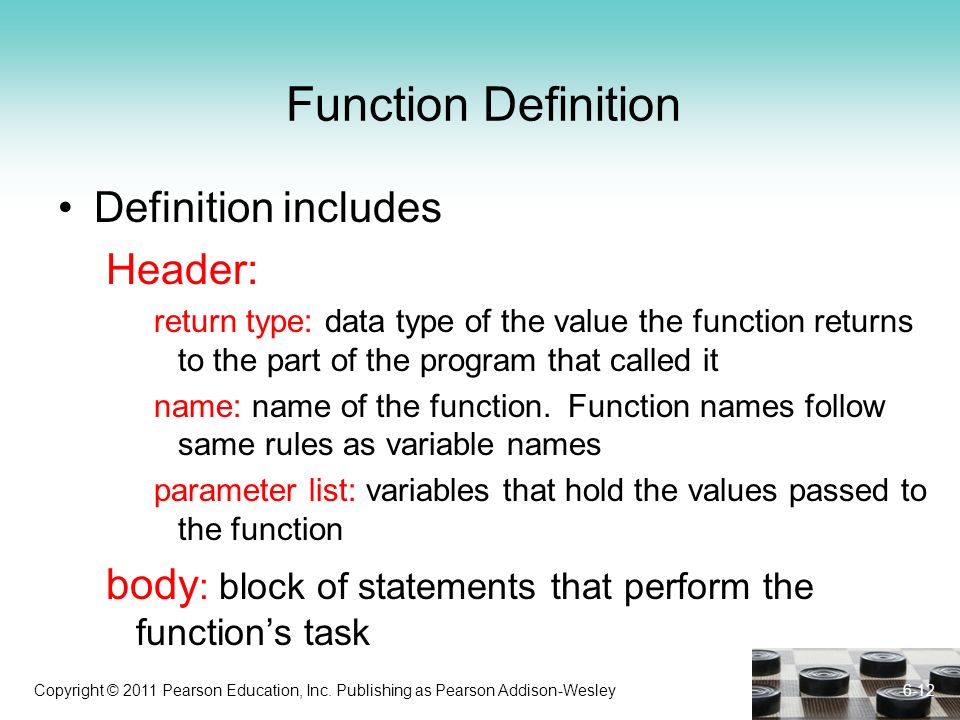 Function Definition

• Definition includes

Header:

return type: data type of the value the function returns to the part of the program that called it

name: name of the function. Function names follow same rules as variable names

parameter list: variables that hold the values passed to the function

body: block of statements that perform the function's task

Copyright © 2011 Pearson Education, Inc. Publishing as Pearson Addison-Wesley

6-12